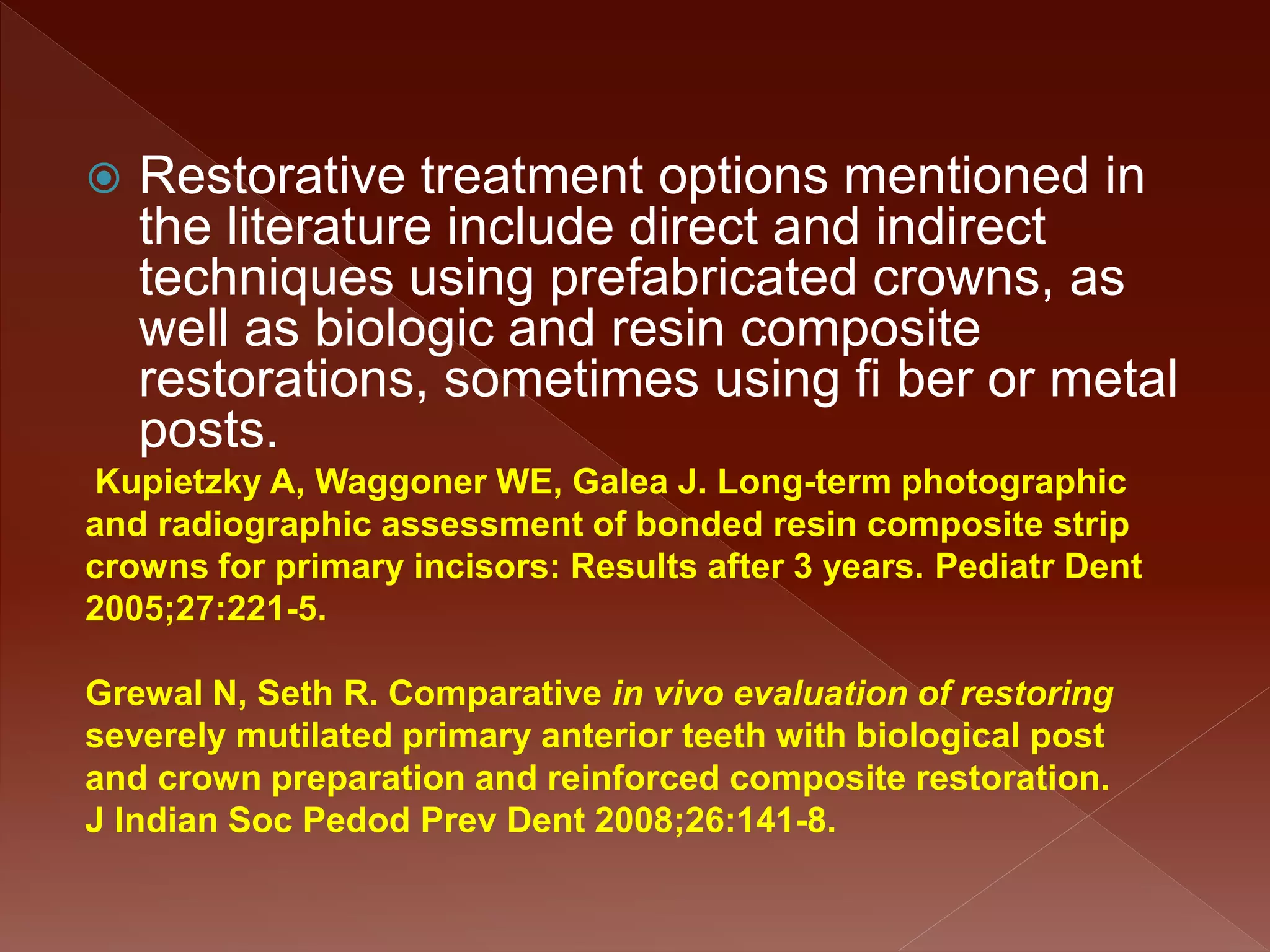 Restorative treatment options mentioned in the literature include direct and indirect techniques using prefabricated crowns, as well as biologic and resin composite restorations, sometimes using fi ber or metal posts.

Kupietzky A, Waggoner WE, Galea J. Long-term photographic and radiographic assessment of bonded resin composite strip crowns for primary incisors: Results after 3 years. Pediatr Dent 2005;27:221-5.

Grewal N, Seth R. Comparative in vivo evaluation of restoring severely mutilated primary anterior teeth with biological post and crown preparation and reinforced composite restoration. J Indian Soc Pedod Prev Dent 2008;26:141-8.